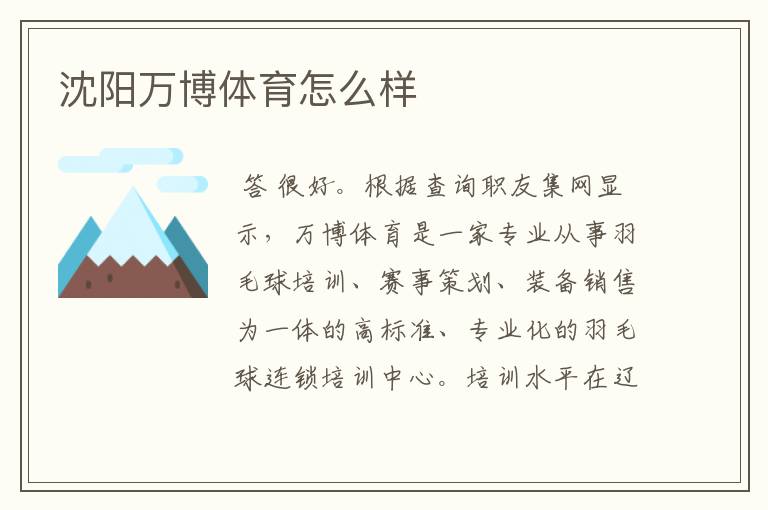 沈阳万博体育怎么样

答 很好。根据查询职友集网显示，万博体育是一家专业从事羽毛球培训、赛事策划、装备销售为一体的高标准、专业化的羽毛球连锁培训中心。培训水平在辽